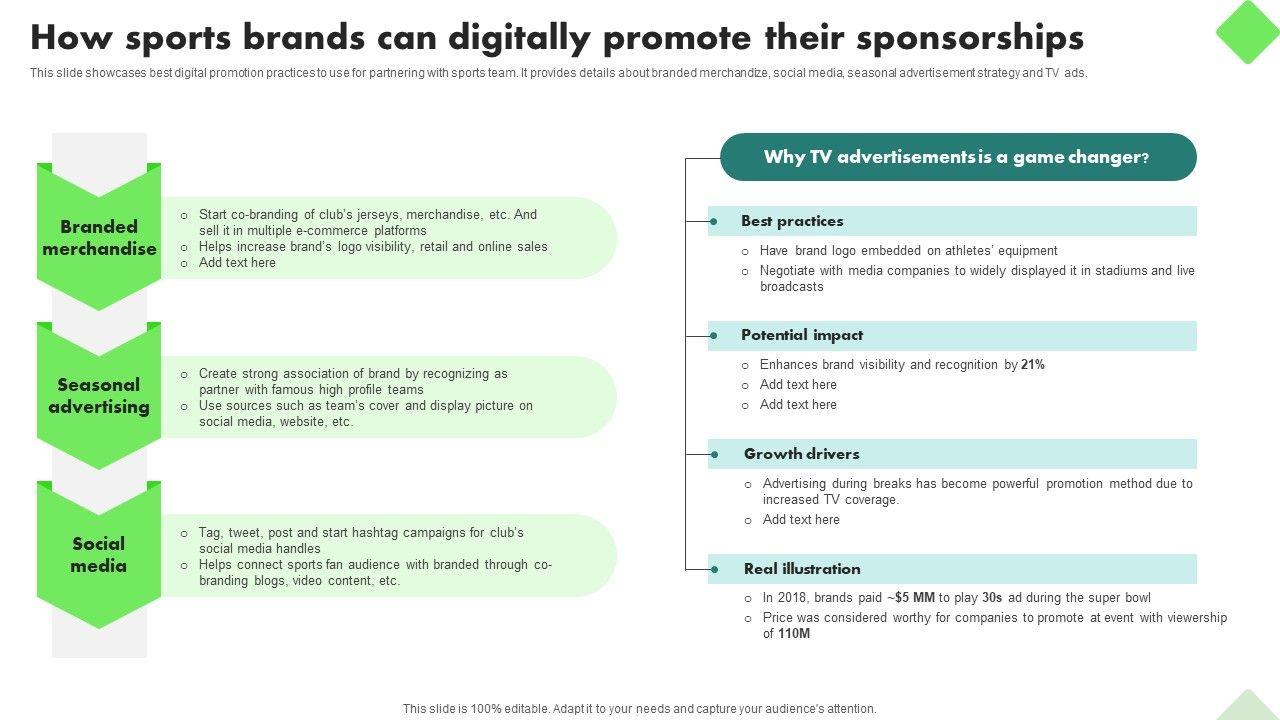 How sports brands can digitally promote their sponsorships

This slide showcases best digital promotion practices to use for partnering with sports team. It provides details about branded merchandize, social media, seasonal advertisement strategy and TV ads.

Branded merchandise

- Start co-branding of club's jerseys, merchandise, etc. And sell it in multiple e-commerce platforms
- Helps increase brand's logo visibility, retail and online sales
- Add text here

Seasonal advertising

- Create strong association of brand by recognizing as partner with famous high profile teams
- Use sources such as team's cover and display picture on social media, website, etc.

Social media

- Tag, tweet, post and start hashtag campaigns for club's social media handles
- Helps connect sports fan audience with branded through co-branding blogs, video content, etc.

Why TV advertisements is a game changer?

Best practices

- Have brand logo embedded on athletes' equipment
- Negotiate with media companies to widely displayed it in stadiums and live broadcasts

Potential impact

- Enhances brand visibility and recognition by 21%
- Add text here
- Add text here

Growth drivers

- Advertising during breaks has become powerful promotion method due to increased TV coverage.
- Add text here

Real illustration

- In 2018, brands paid ~$5 MM to play 30s ad during the super bowl
- Price was considered worthy for companies to promote at event with viewership of 110M

This slide is 100% editable. Adapt it to your needs and capture your audience's attention.